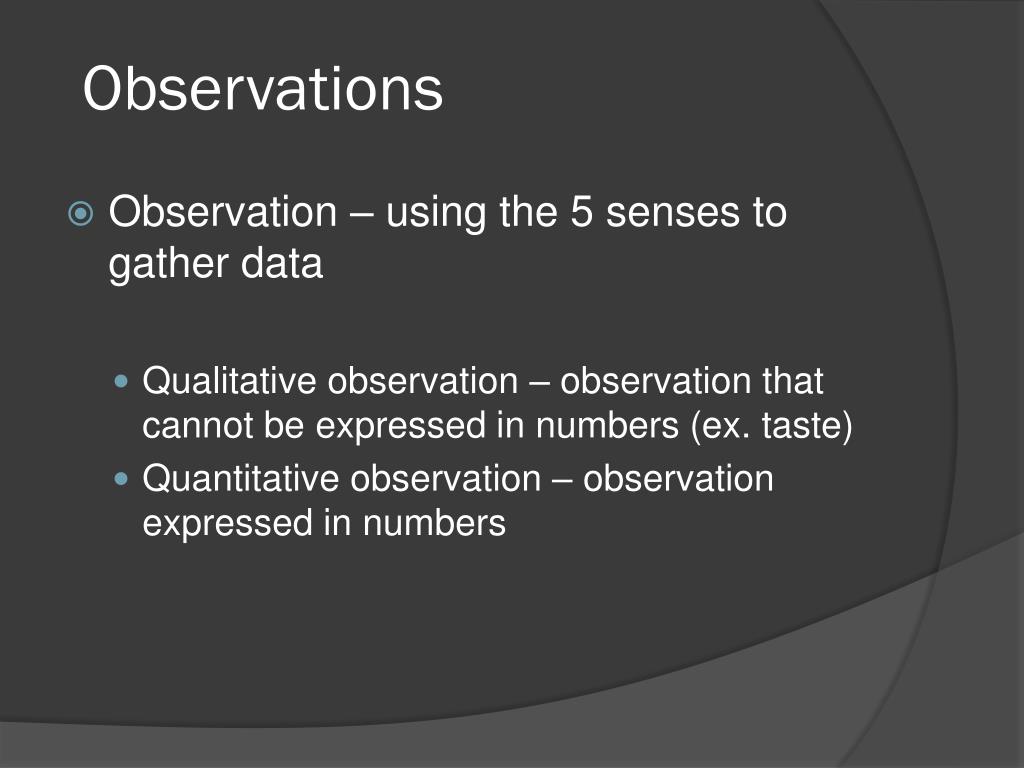 Observations

Observation – using the 5 senses to gather data

Qualitative observation – observation that cannot be expressed in numbers (ex. taste)

Quantitative observation – observation expressed in numbers